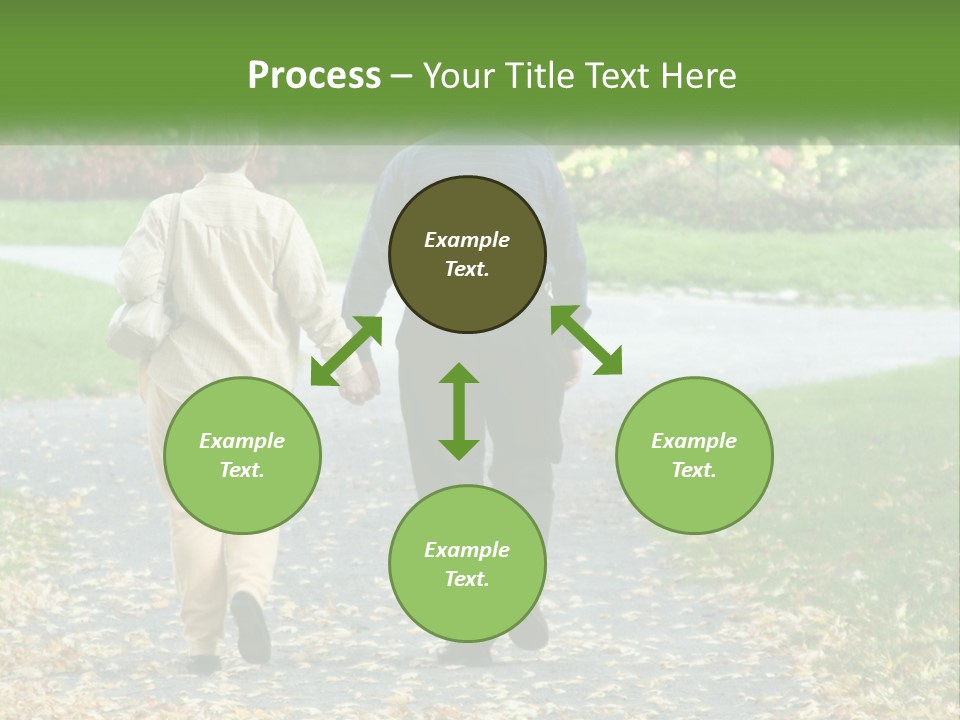 Process – Your Title Text Here

Example Text.

Example Text.

Example Text.

Example Text.